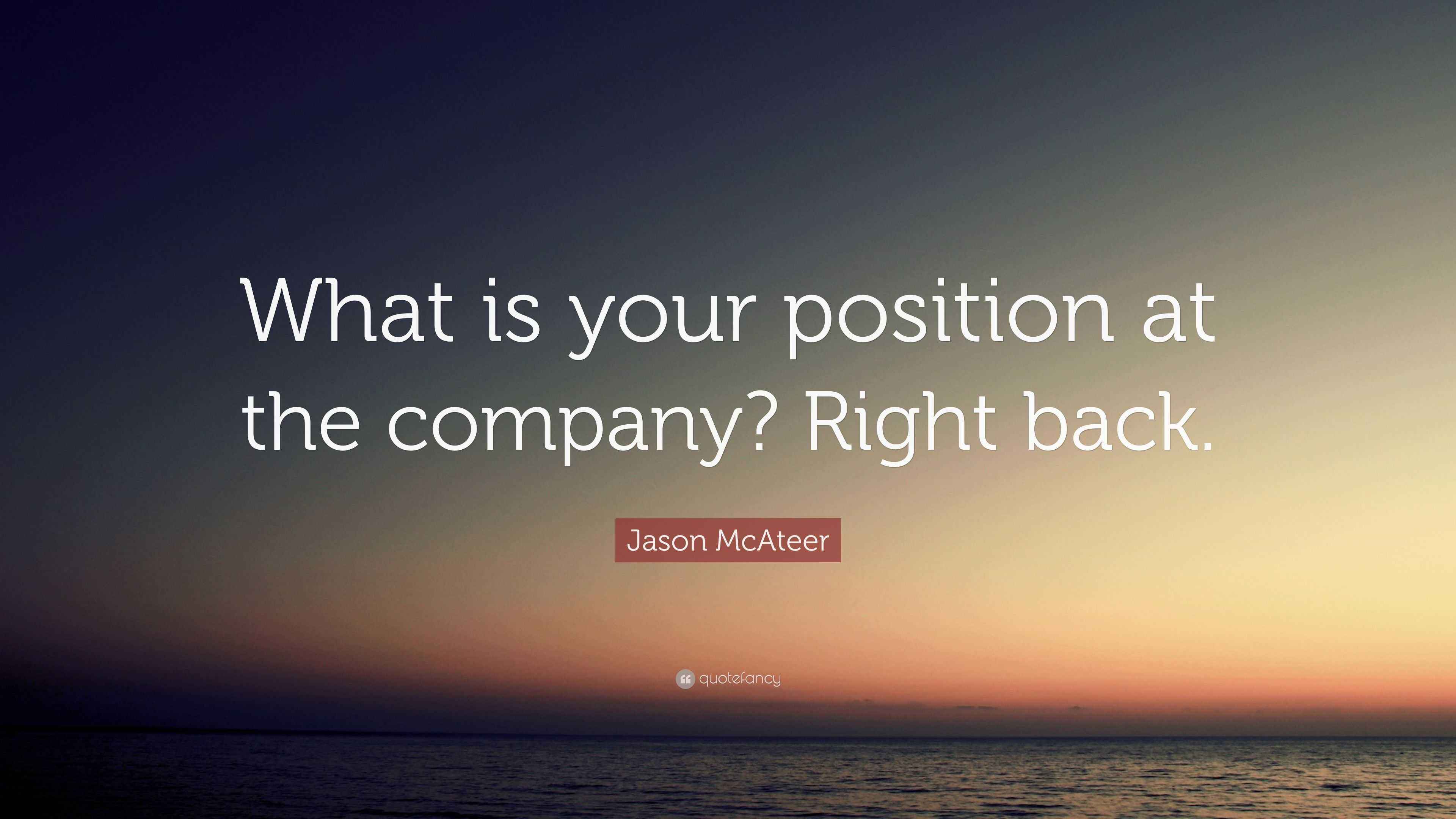 What is your position at the company? Right back.

Jason McAteer

quotefancy